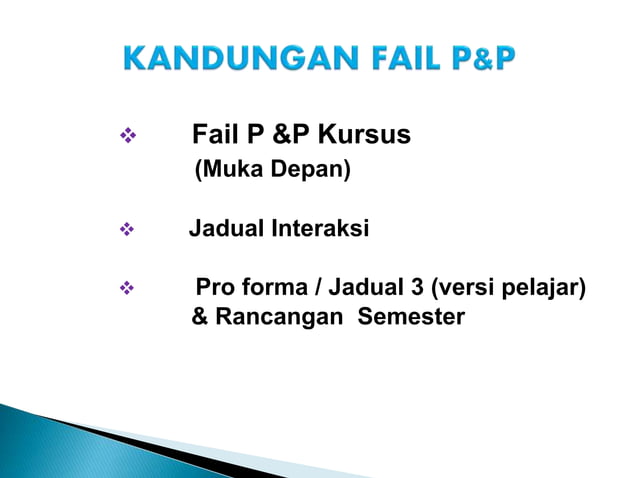 KANDUNGAN FAIL P&P

❖ Fail P &P Kursus (Muka Depan)

❖ Jadual Interaksi

❖ Pro forma / Jadual 3 (versi pelajar) & Rancangan Semester